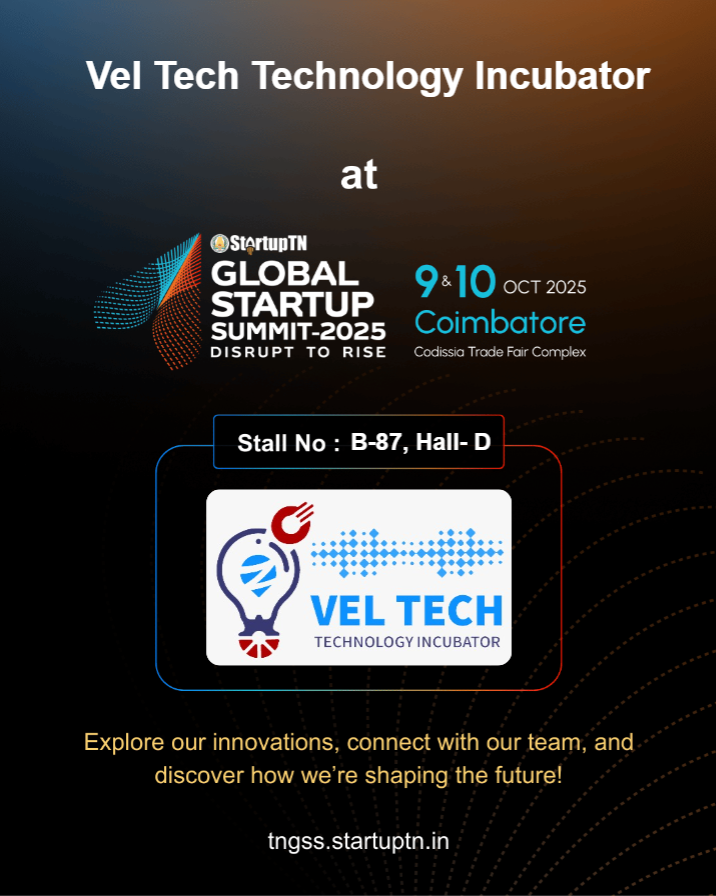 Vel Tech Technology Incubator

at

StartupTN
GLOBAL STARTUP SUMMIT-2025
DISRUPT TO RISE

9 & 10 OCT 2025
Coimbatore
Codissia Trade Fair Complex

Stall No : B-87, Hall- D

VEL TECH
TECHNOLOGY INCUBATOR

Explore our innovations, connect with our team, and discover how we're shaping the future!

tngss.startuptn.in